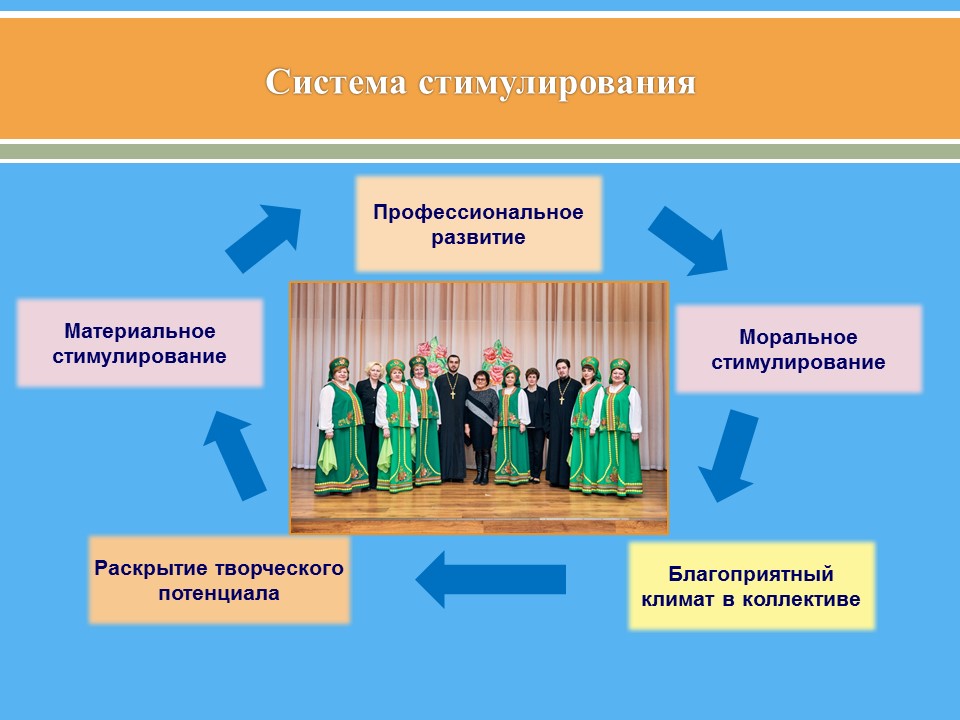 Система стимулирования

Профессиональное развитие

Моральное стимулирование

Благоприятный климат в коллективе

Раскрытие творческого потенциала

Материальное стимулирование